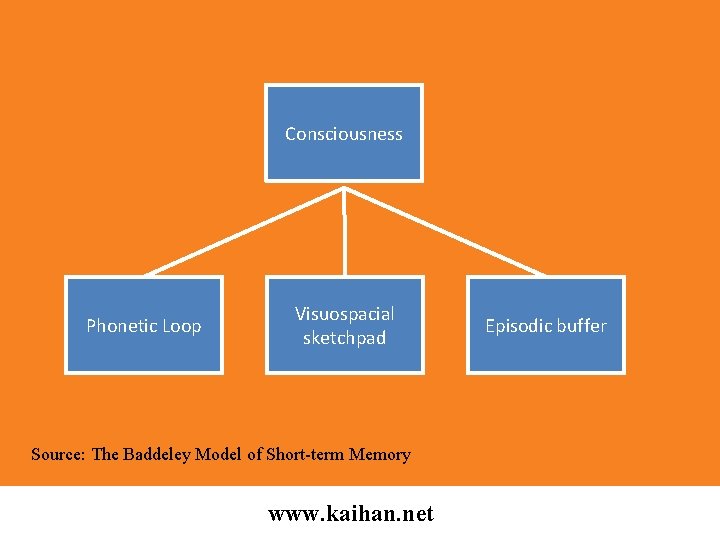 Consciousness

Phonetic Loop

Visuospacial sketchpad

Episodic buffer

Source: The Baddeley Model of Short-term Memory

www.kaihan.net